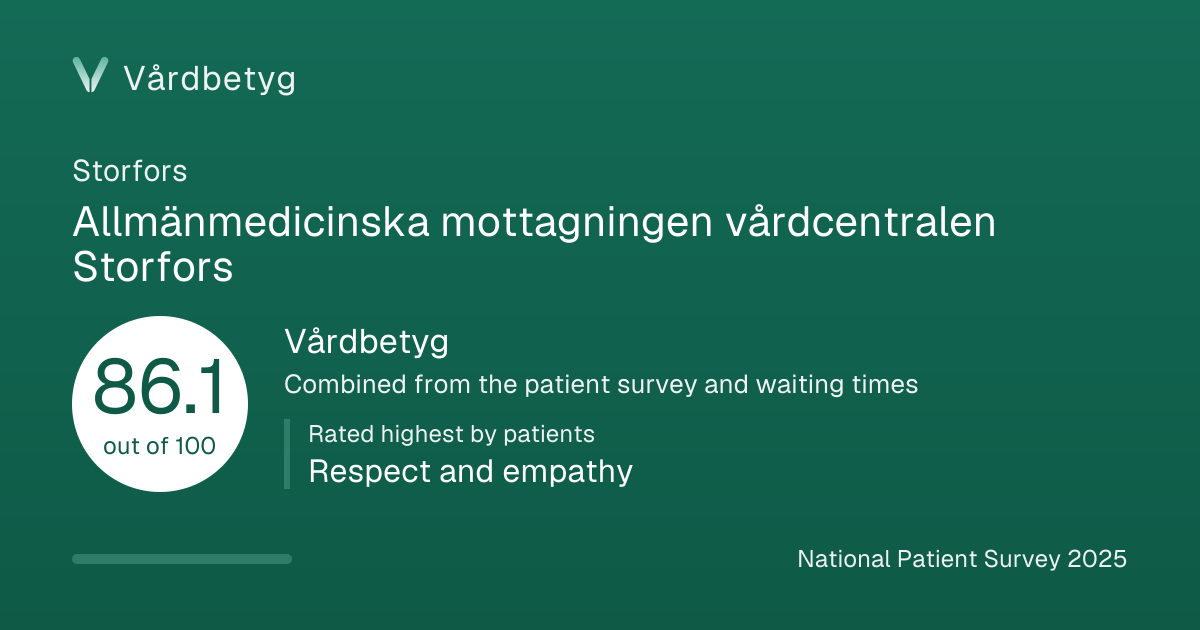 Vårdbetyg

Storfors

Allmänmedicinska mottagningen vårdcentralen Storfors

86.1
out of 100

Vårdbetyg

Combined from the patient survey and waiting times

Rated highest by patients

Respect and empathy

National Patient Survey 2025